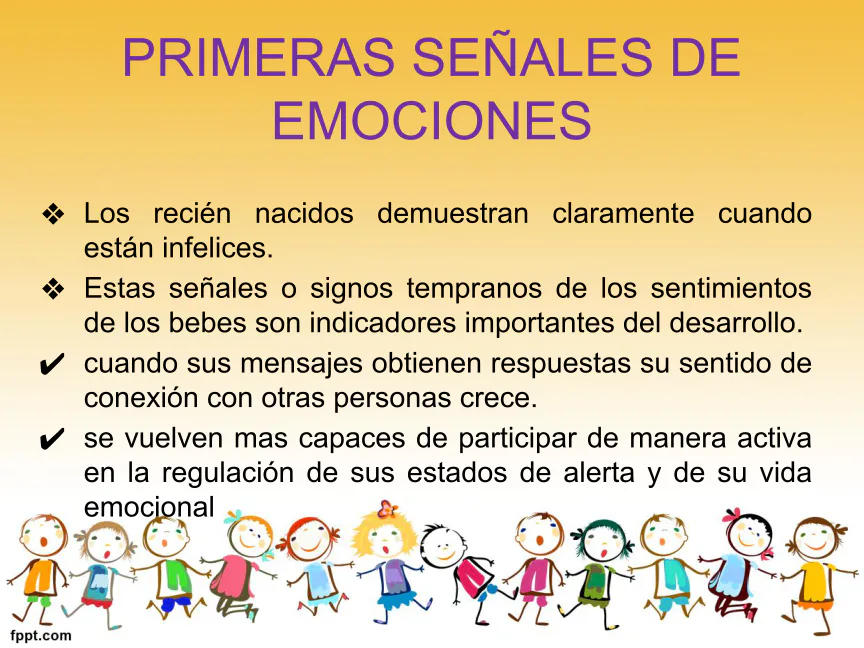 PRIMERAS SEÑALES DE EMOCIONES

❖ Los recién nacidos demuestran claramente cuando están infelices.

❖ Estas señales o signos tempranos de los sentimientos de los bebes son indicadores importantes del desarrollo.

✔ cuando sus mensajes obtienen respuestas su sentido de conexión con otras personas crece.

✔ se vuelven mas capaces de participar de manera activa en la regulación de sus estados de alerta y de su vida emocional

fppt.com